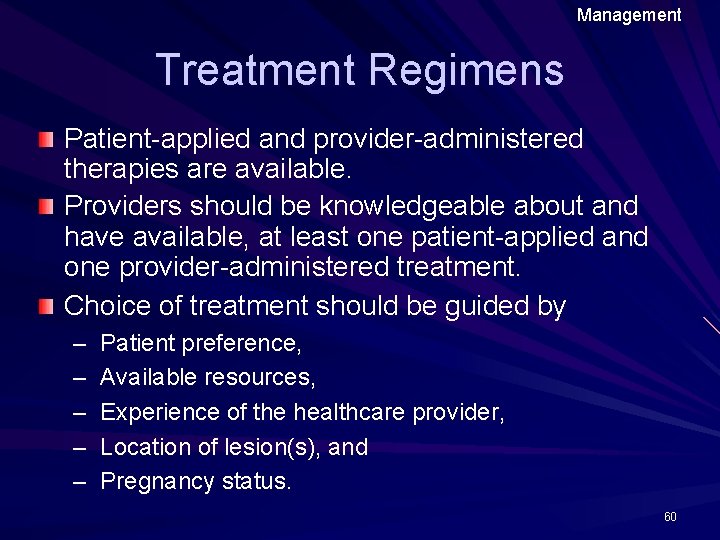 Management

Treatment Regimens

Patient-applied and provider-administered therapies are available.

Providers should be knowledgeable about and have available, at least one patient-applied and one provider-administered treatment.

Choice of treatment should be guided by

– Patient preference,
– Available resources,
– Experience of the healthcare provider,
– Location of lesion(s), and
– Pregnancy status.

60